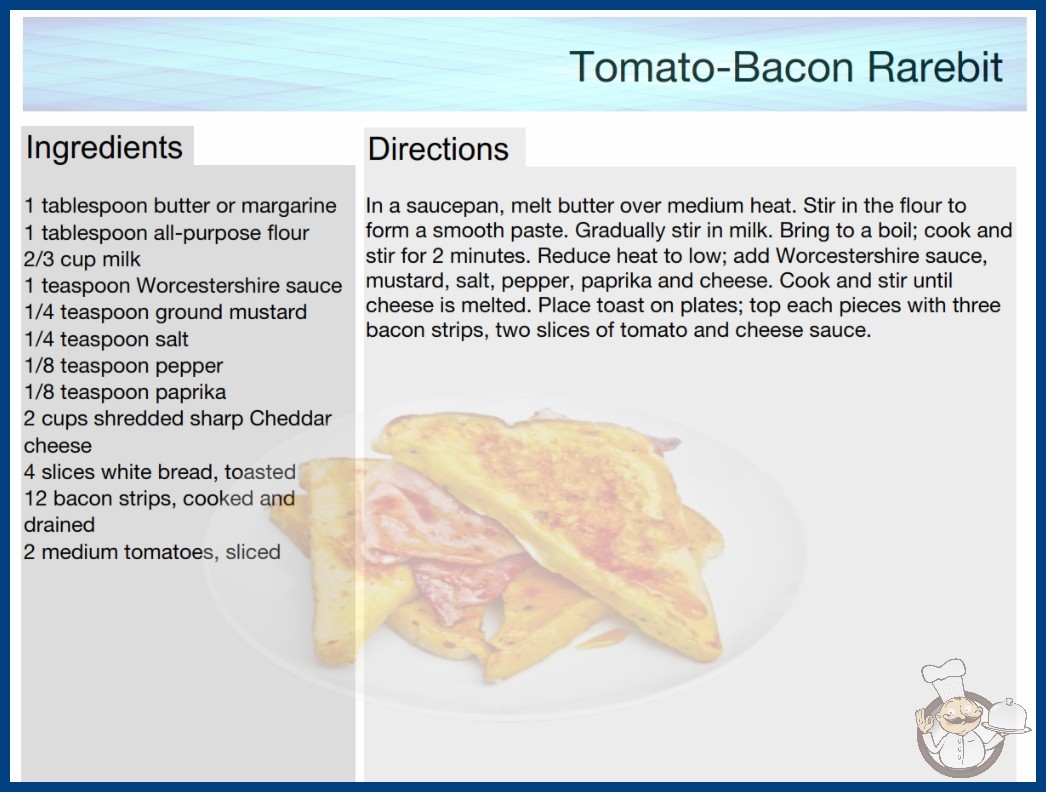 Tomato-Bacon Rarebit

Ingredients

1 tablespoon butter or margarine
1 tablespoon all-purpose flour
2/3 cup milk
1 teaspoon Worcestershire sauce
1/4 teaspoon ground mustard
1/4 teaspoon salt
1/8 teaspoon pepper
1/8 teaspoon paprika
2 cups shredded sharp Cheddar cheese
4 slices white bread, toasted
12 bacon strips, cooked and drained
2 medium tomatoes, sliced

Directions

In a saucepan, melt butter over medium heat. Stir in the flour to form a smooth paste. Gradually stir in milk. Bring to a boil; cook and stir for 2 minutes. Reduce heat to low; add Worcestershire sauce, mustard, salt, pepper, paprika and cheese. Cook and stir until cheese is melted. Place toast on plates; top each pieces with three bacon strips, two slices of tomato and cheese sauce.